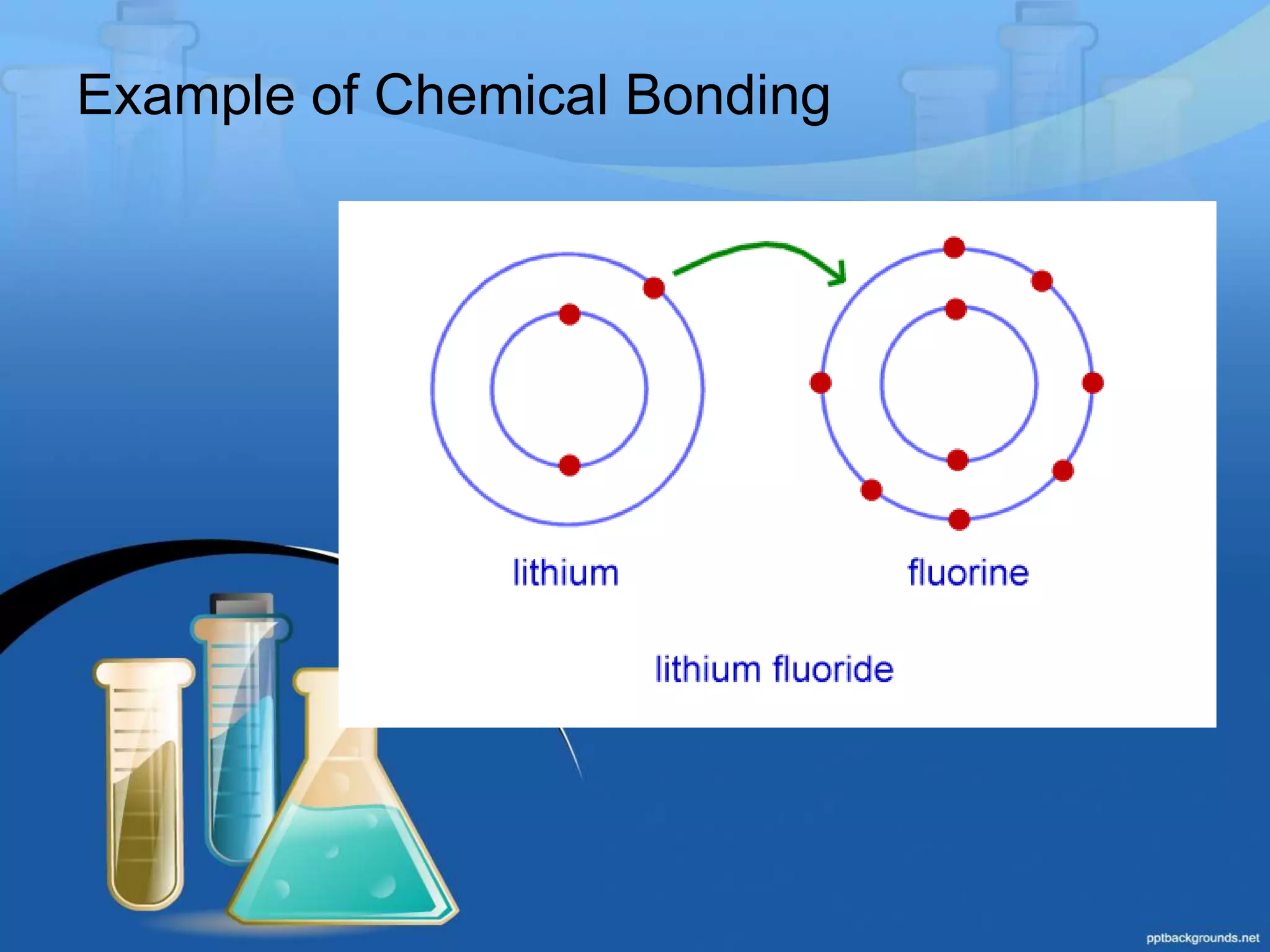 Example of Chemical Bonding

lithium

fluorine

lithium fluoride

pptbackgrounds.net